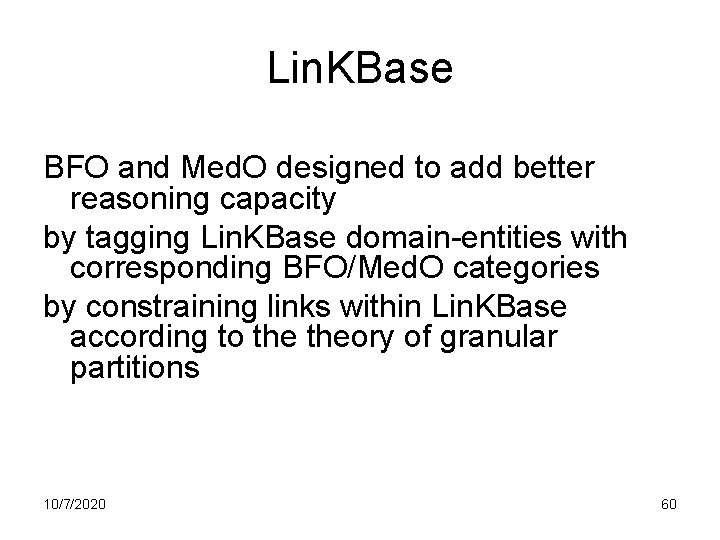 LinKBase

BFO and MedO designed to add better reasoning capacity

by tagging LinKBase domain-entities with corresponding BFO/MedO categories

by constraining links within LinKBase according to the theory of granular partitions

10/7/2020

60